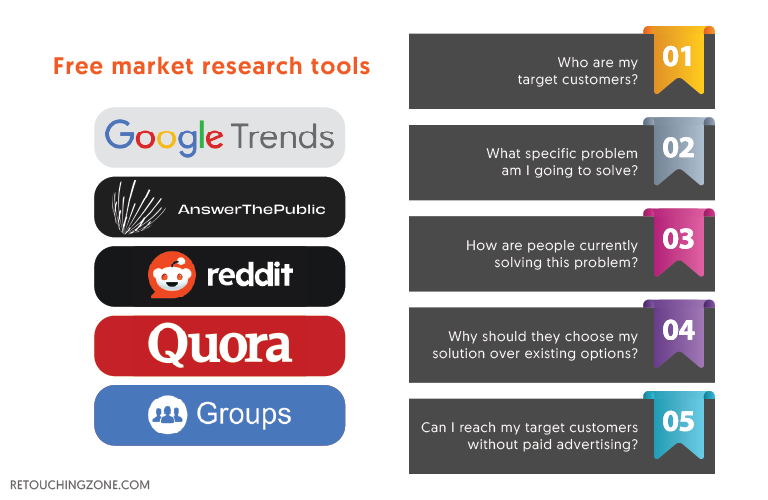 Free market research tools

Google Trends

AnswerThePublic

reddit

Quora

Groups

Who are my target customers?
01

What specific problem am I going to solve?
02

How are people currently solving this problem?
03

Why should they choose my solution over existing options?
04

Can I reach my target customers without paid advertising?
05

RETOUCHINGZONE.COM